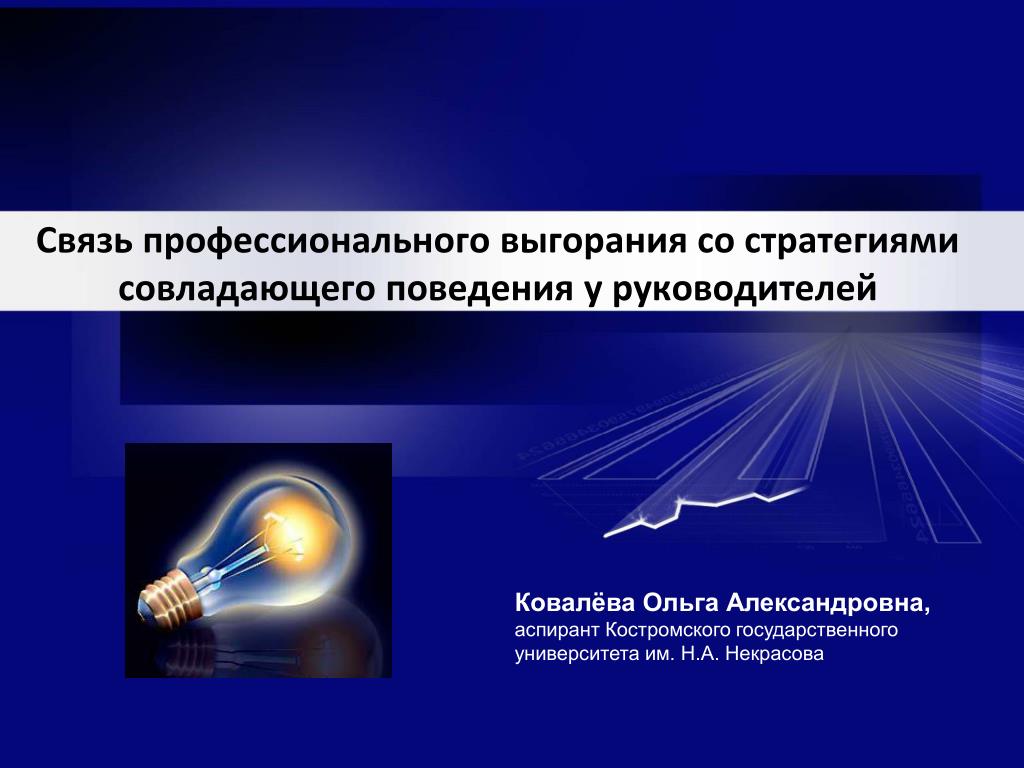 Связь профессионального выгорания со стратегиями совладающего поведения у руководителей

Ковалёва Ольга Александровна,
аспирант Костромского государственного университета им. Н.А. Некрасова